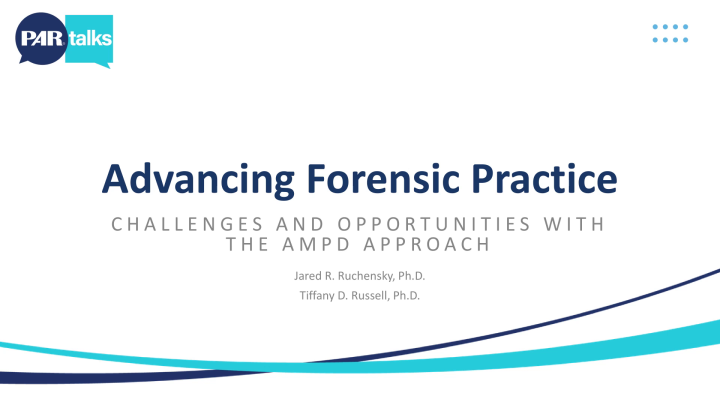 PAR talks

Advancing Forensic Practice

CHALLENGES AND OPPORTUNITIES WITH THE AMPD APPROACH

Jared R. Ruchensky, Ph.D.
Tiffany D. Russell, Ph.D.